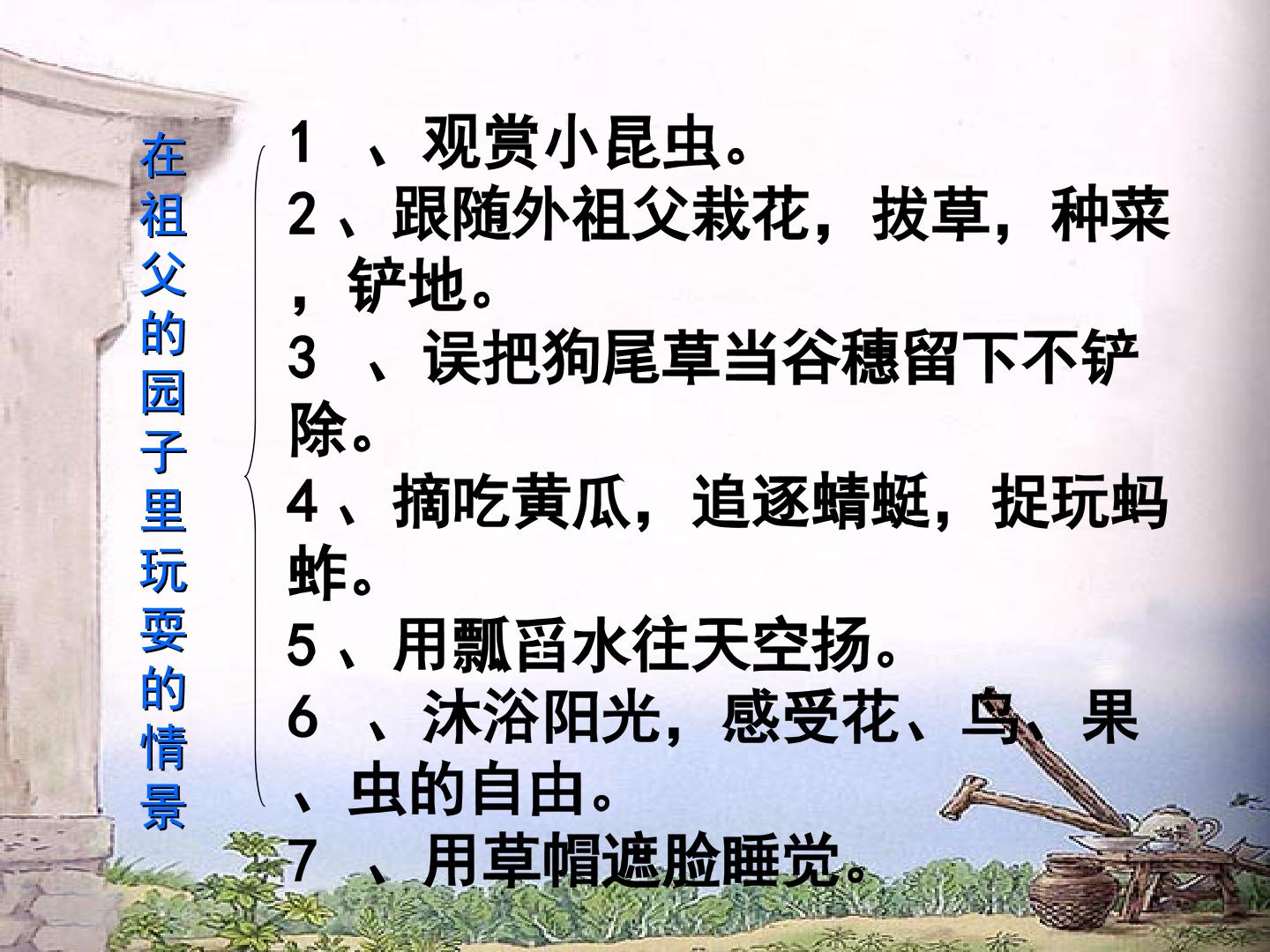 在祖父的园子里玩耍的情景

1、观赏小昆虫。

2、跟随外祖父栽花，拔草，种菜，铲地。

3、误把狗尾草当谷穗留下不铲除。

4、摘吃黄瓜，追逐蜻蜓，捉玩蚂蚱。

5、用瓢舀水往天空扬。

6、沐浴阳光，感受花、鸟、果、虫的自由。

7、用草帽遮脸睡觉。